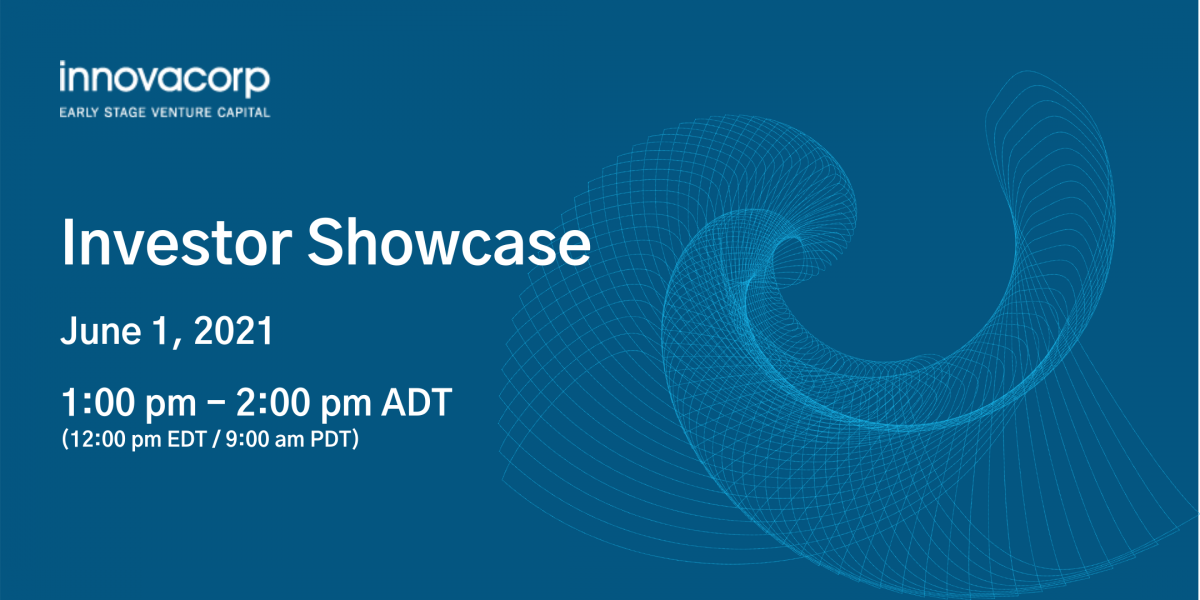 innovacorp
EARLY STAGE VENTURE CAPITAL

Investor Showcase

June 1, 2021

1:00 pm – 2:00 pm ADT
(12:00 pm EDT / 9:00 am PDT)